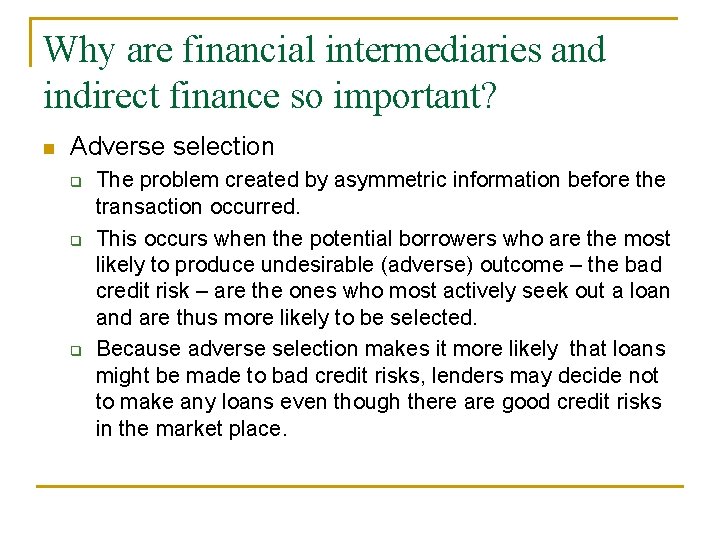 Why are financial intermediaries and indirect finance so important?

Adverse selection

The problem created by asymmetric information before the transaction occurred.

This occurs when the potential borrowers who are the most likely to produce undesirable (adverse) outcome – the bad credit risk – are the ones who most actively seek out a loan and are thus more likely to be selected.

Because adverse selection makes it more likely that loans might be made to bad credit risks, lenders may decide not to make any loans even though there are good credit risks in the market place.